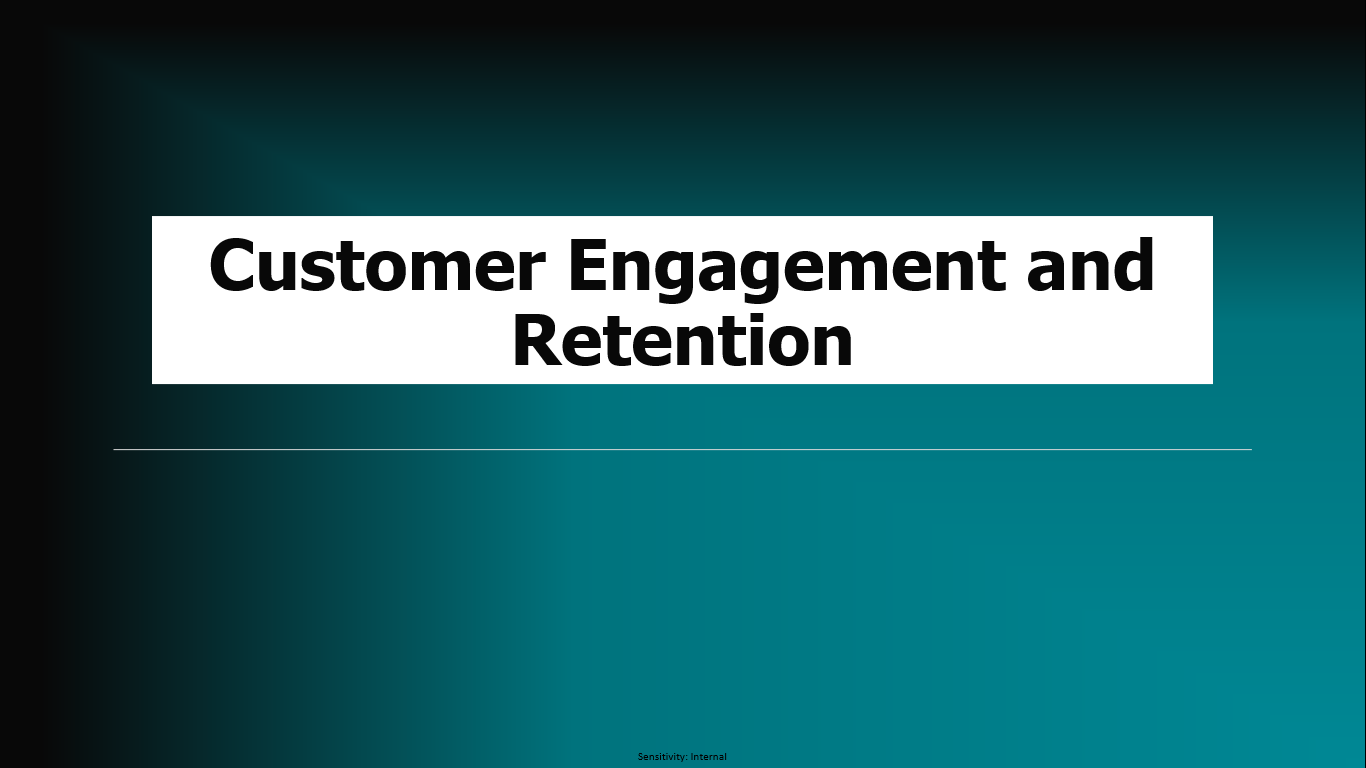 Customer Engagement and Retention

Sensitivity: Internal